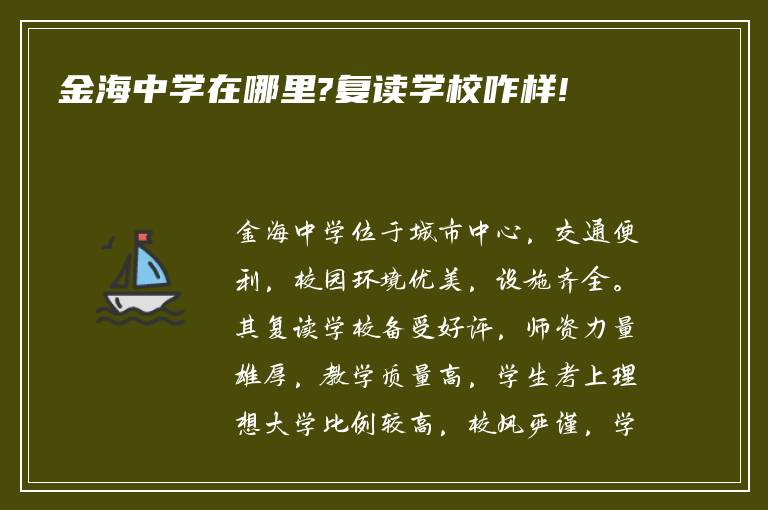 金海中学在哪里?复读学校咋样!

金海中学位于城市中心，交通便利，校园环境优美，设施齐全。其复读学校备受好评，师资力量雄厚，教学质量高，学生考上理想大学比例较高，校风严谨，学